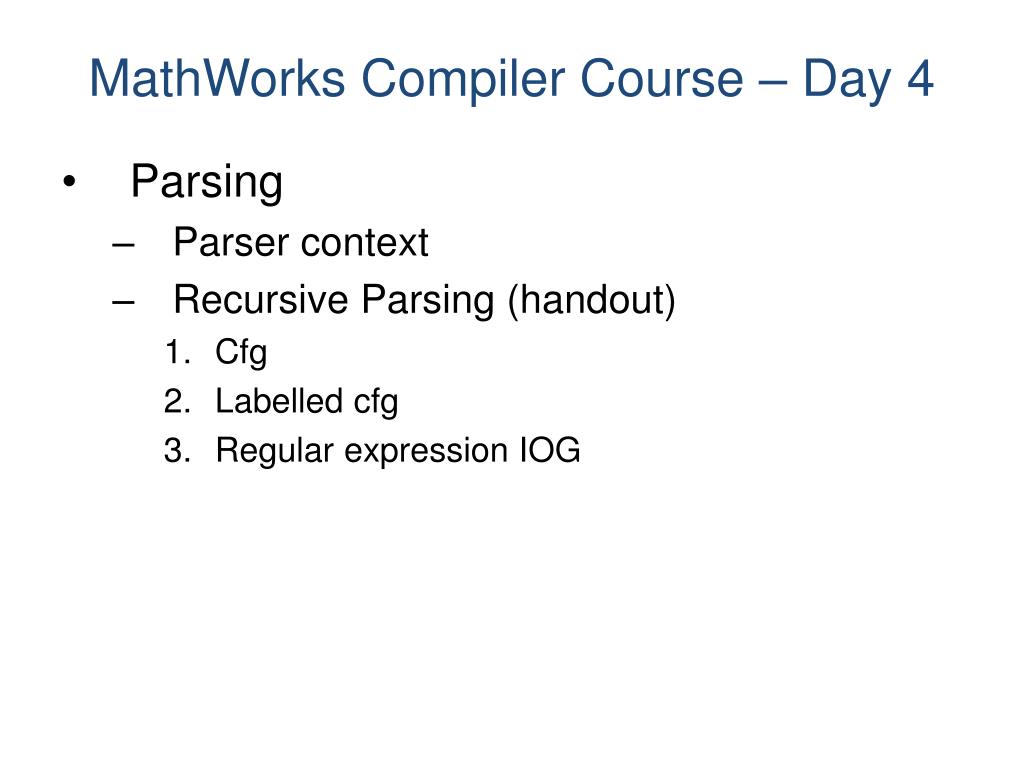 MathWorks Compiler Course – Day 4

• Parsing
– Parser context
– Recursive Parsing (handout)
1. Cfg
2. Labelled cfg
3. Regular expression IOG